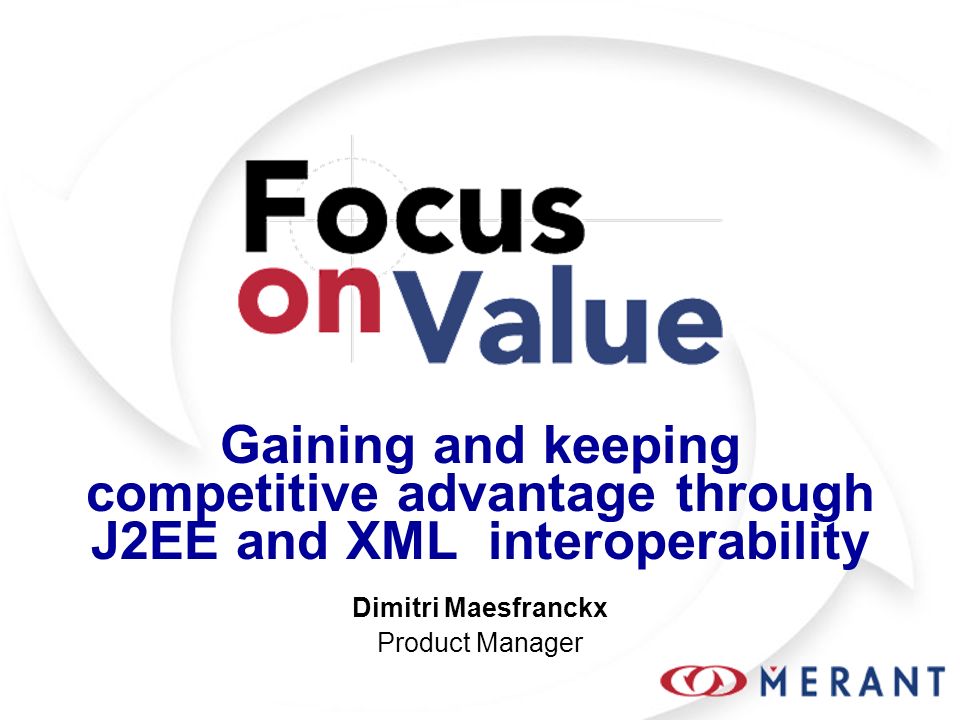 Focus
on Value

Gaining and keeping competitive advantage through J2EE and XML interoperability

Dimitri Maesfranckx
Product Manager

MERANT